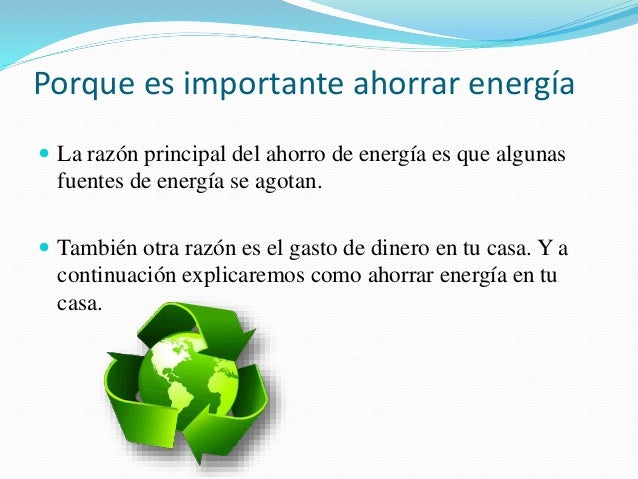 Porque es importante ahorrar energía

La razón principal del ahorro de energía es que algunas fuentes de energía se agotan.

También otra razón es el gasto de dinero en tu casa. Y a continuación explicaremos como ahorrar energía en tu casa.